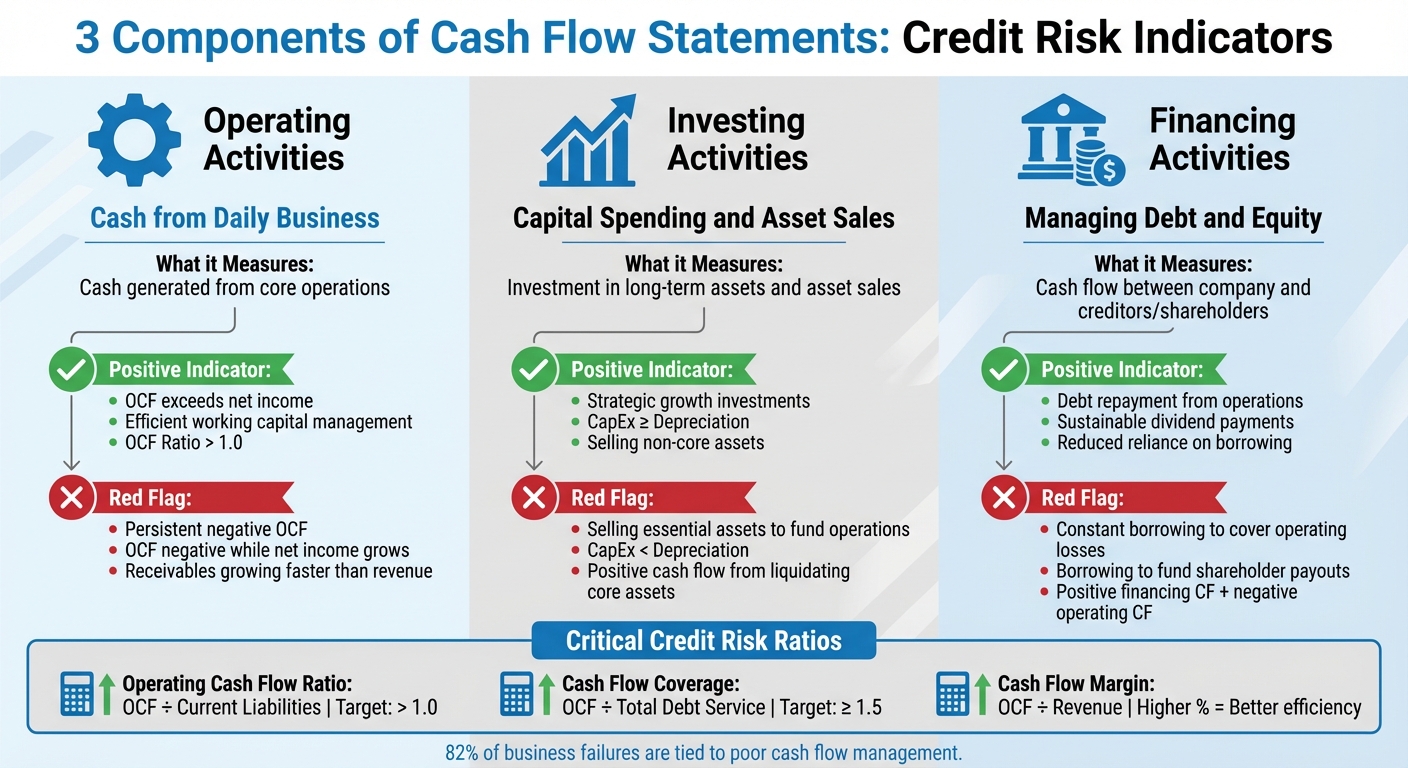 3 Components of Cash Flow Statements: Credit Risk Indicators

Operating Activities

Cash from Daily Business

What it Measures:
Cash generated from core operations

Positive Indicator:
- OCF exceeds net income
- Efficient working capital management
- OCF Ratio > 1.0

Red Flag:
- Persistent negative OCF
- OCF negative while net income grows
- Receivables growing faster than revenue

Investing Activities

Capital Spending and Asset Sales

What it Measures:
Investment in long-term assets and asset sales

Positive Indicator:
- Strategic growth investments
- CapEx ≥ Depreciation
- Selling non-core assets

Red Flag:
- Selling essential assets to fund operations
- CapEx < Depreciation
- Positive cash flow from liquidating core assets

Financing Activities

Managing Debt and Equity

What it Measures:
Cash flow between company and creditors/shareholders

Positive Indicator:
- Debt repayment from operations
- Sustainable dividend payments
- Reduced reliance on borrowing

Red Flag:
- Constant borrowing to cover operating losses
- Borrowing to fund shareholder payouts
- Positive financing CF + negative operating CF

Critical Credit Risk Ratios

Operating Cash Flow Ratio:
OCF ÷ Current Liabilities | Target: > 1.0

Cash Flow Coverage:
OCF ÷ Total Debt Service | Target: ≥ 1.5

Cash Flow Margin:
OCF ÷ Revenue | Higher % = Better efficiency

82% of business failures are tied to poor cash flow management.